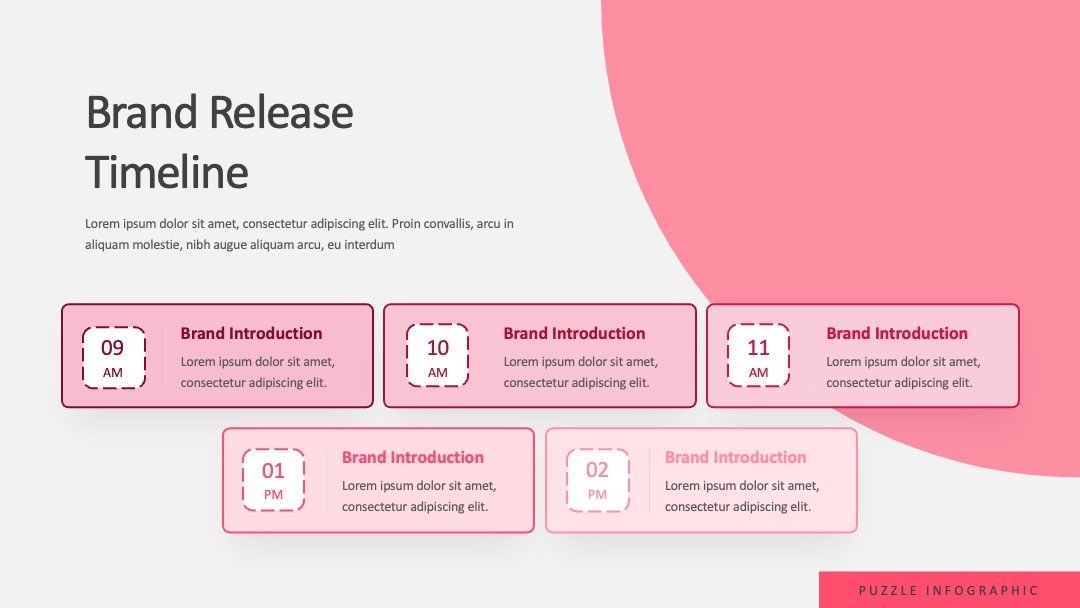 Brand Release Timeline

Lorem ipsum dolor sit amet, consectetur adipiscing elit. Proin convallis, arcu in aliquam molestie, nibh augue aliquam arcu, eu interdum

09 AM

Brand Introduction

Lorem ipsum dolor sit amet, consectetur adipiscing elit.

10 AM

Brand Introduction

Lorem ipsum dolor sit amet, consectetur adipiscing elit.

11 AM

Brand Introduction

Lorem ipsum dolor sit amet, consectetur adipiscing elit.

01 PM

Brand Introduction

Lorem ipsum dolor sit amet, consectetur adipiscing elit.

02 PM

Brand Introduction

Lorem ipsum dolor sit amet, consectetur adipiscing elit.

PUZZLE INFOGRAPHIC